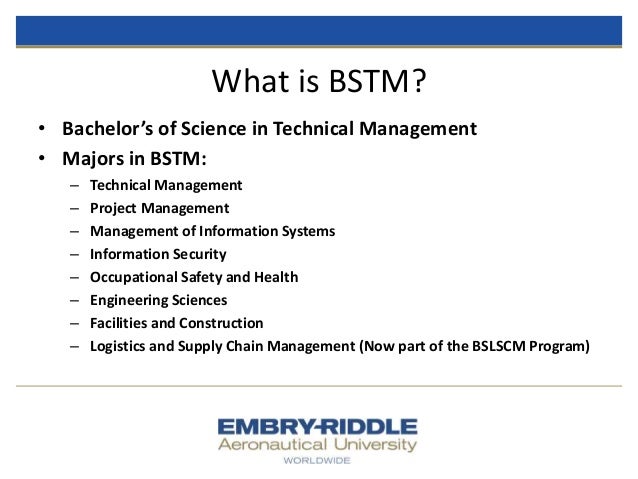 What is BSTM?

• Bachelor's of Science in Technical Management
• Majors in BSTM:
– Technical Management
– Project Management
– Management of Information Systems
– Information Security
– Occupational Safety and Health
– Engineering Sciences
– Facilities and Construction
– Logistics and Supply Chain Management (Now part of the BSLSCM Program)

EMBRY-RIDDLE
Aeronautical University
WORLDWIDE